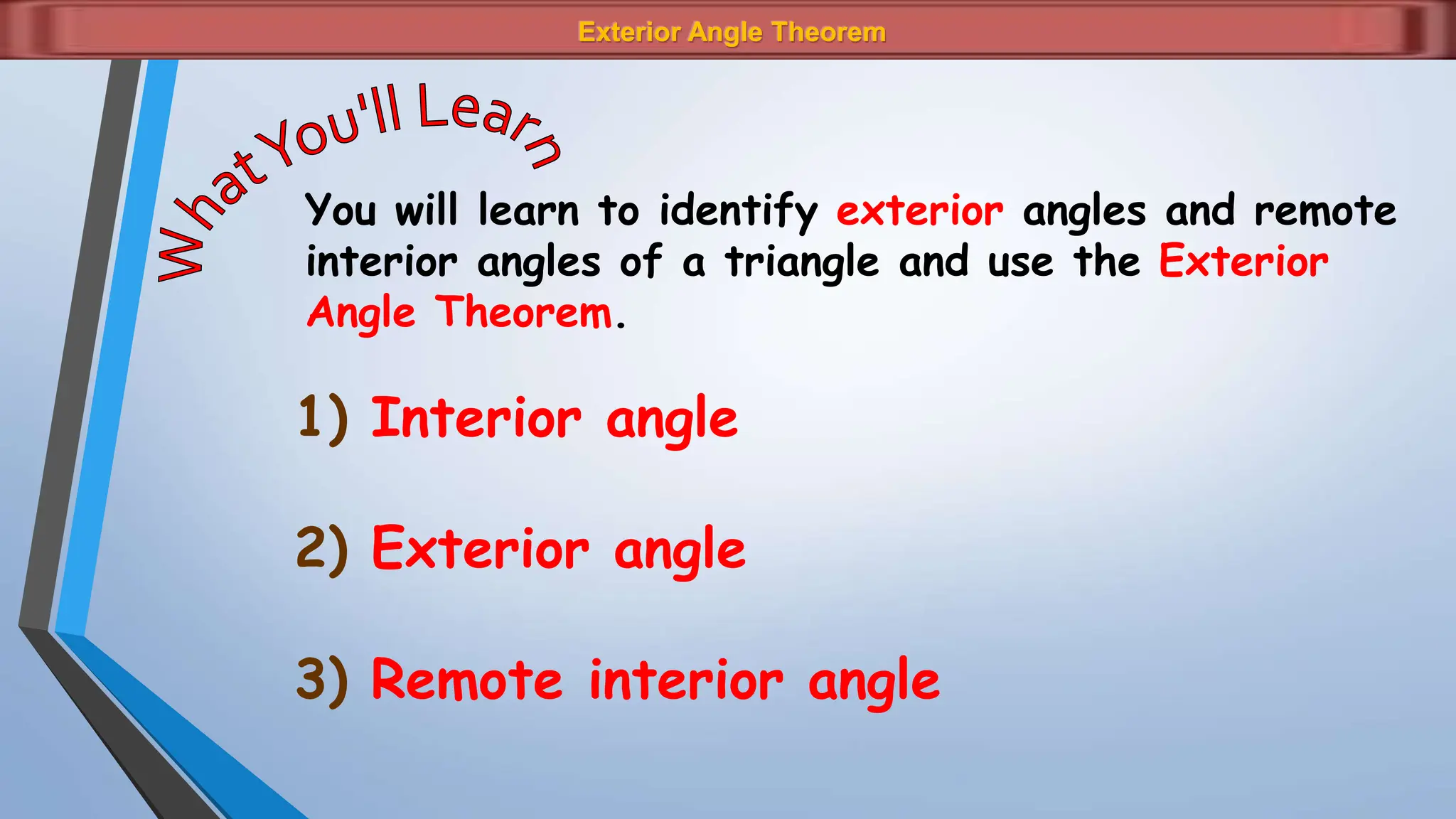 Exterior Angle Theorem

What You'll Learn

You will learn to identify exterior angles and remote interior angles of a triangle and use the Exterior Angle Theorem.

1) Interior angle

2) Exterior angle

3) Remote interior angle